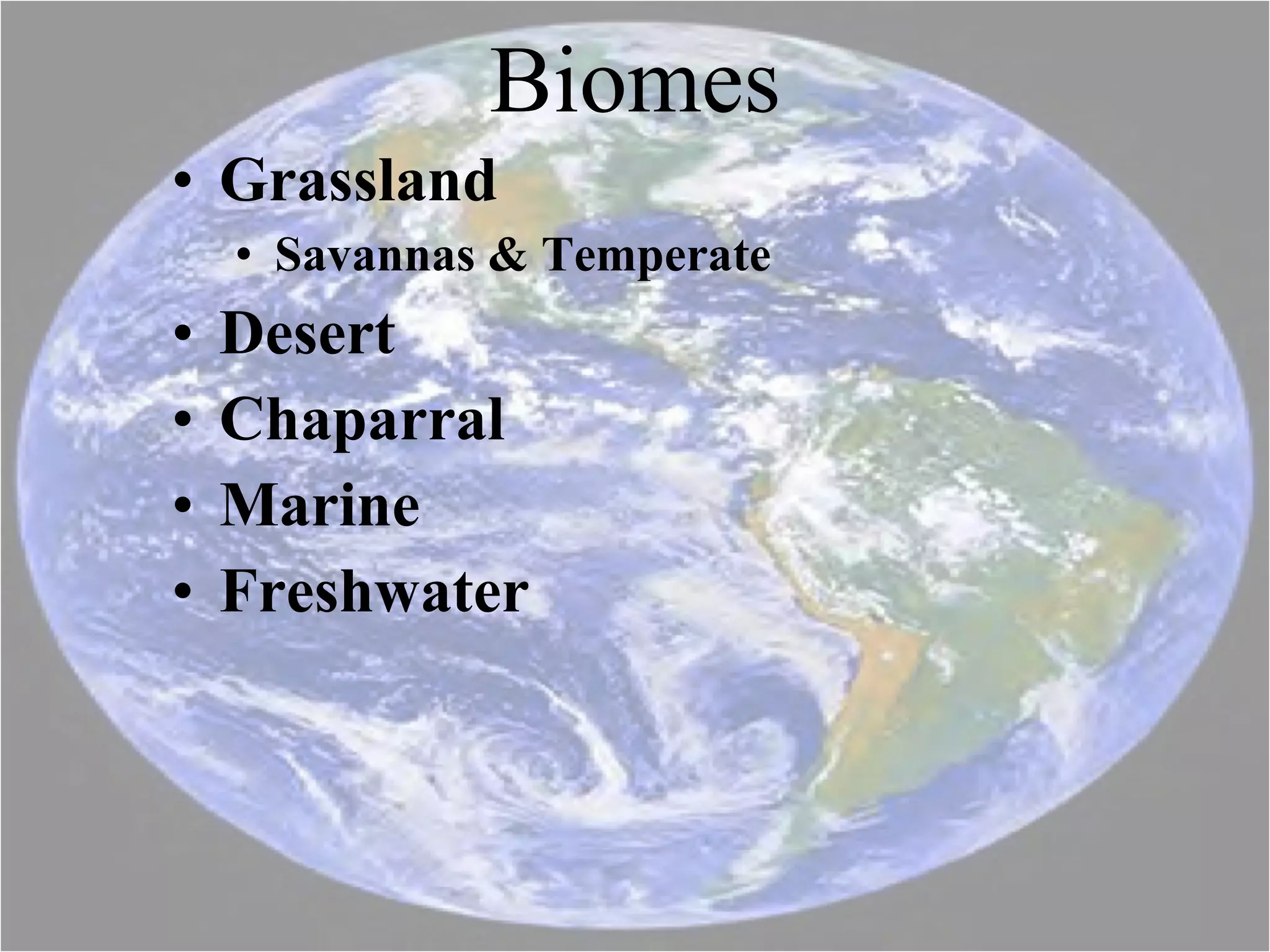 Biomes

• Grassland
  • Savannas & Temperate
• Desert
• Chaparral
• Marine
• Freshwater